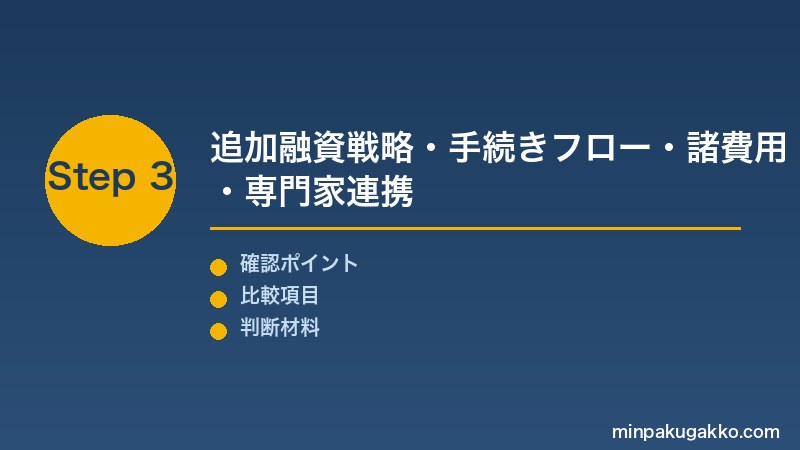 Step 3

追加融資戦略・手続きフロー・諸費用・専門家連携

確認ポイント
比較項目
判断材料

minpakugakko.com